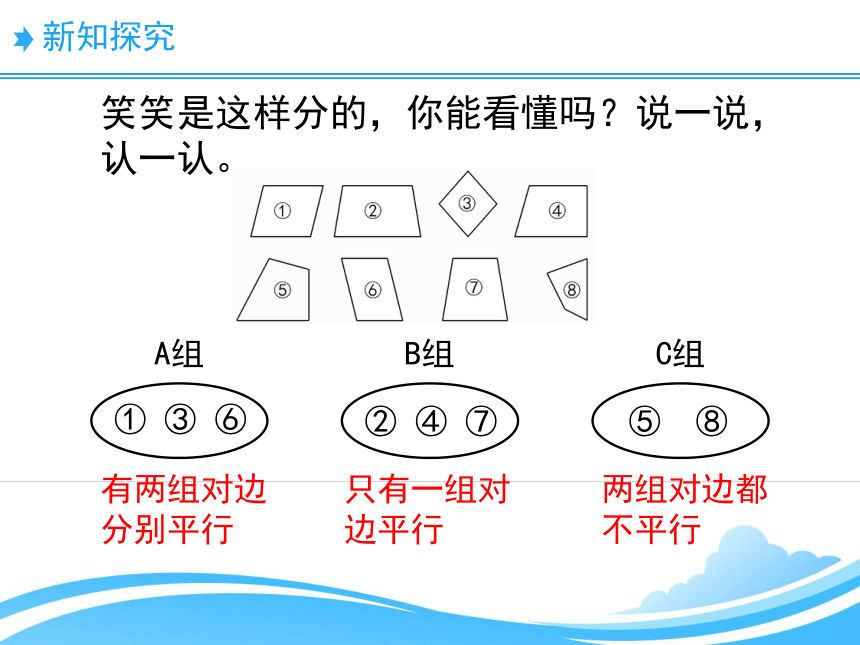 新知探究

笑笑是这样分的，你能看懂吗？说一说，认一认。

①

②

③

④

⑤

⑥

⑦

⑧

A组

① ③ ⑥

有两组对边分别平行

B组

② ④ ⑦

只有一组对边平行

C组

⑤ ⑧

两组对边都不平行